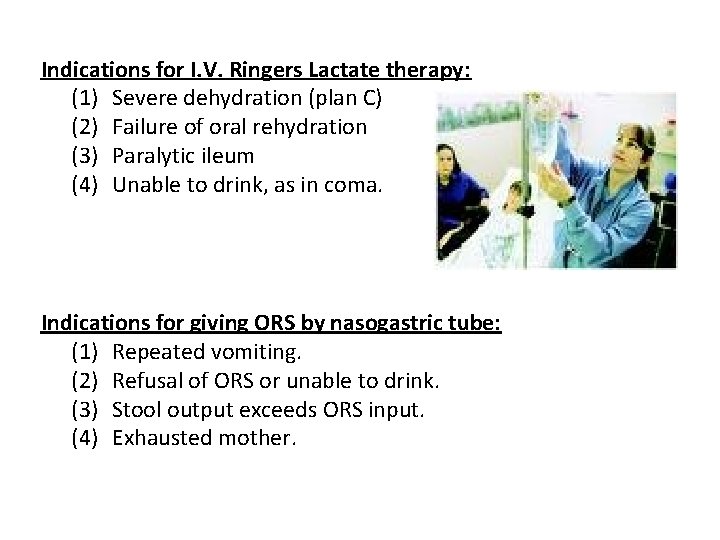 Indications for I.V. Ringers Lactate therapy:
(1) Severe dehydration (plan C)
(2) Failure of oral rehydration
(3) Paralytic ileum
(4) Unable to drink, as in coma.

Indications for giving ORS by nasogastric tube:
(1) Repeated vomiting.
(2) Refusal of ORS or unable to drink.
(3) Stool output exceeds ORS input.
(4) Exhausted mother.